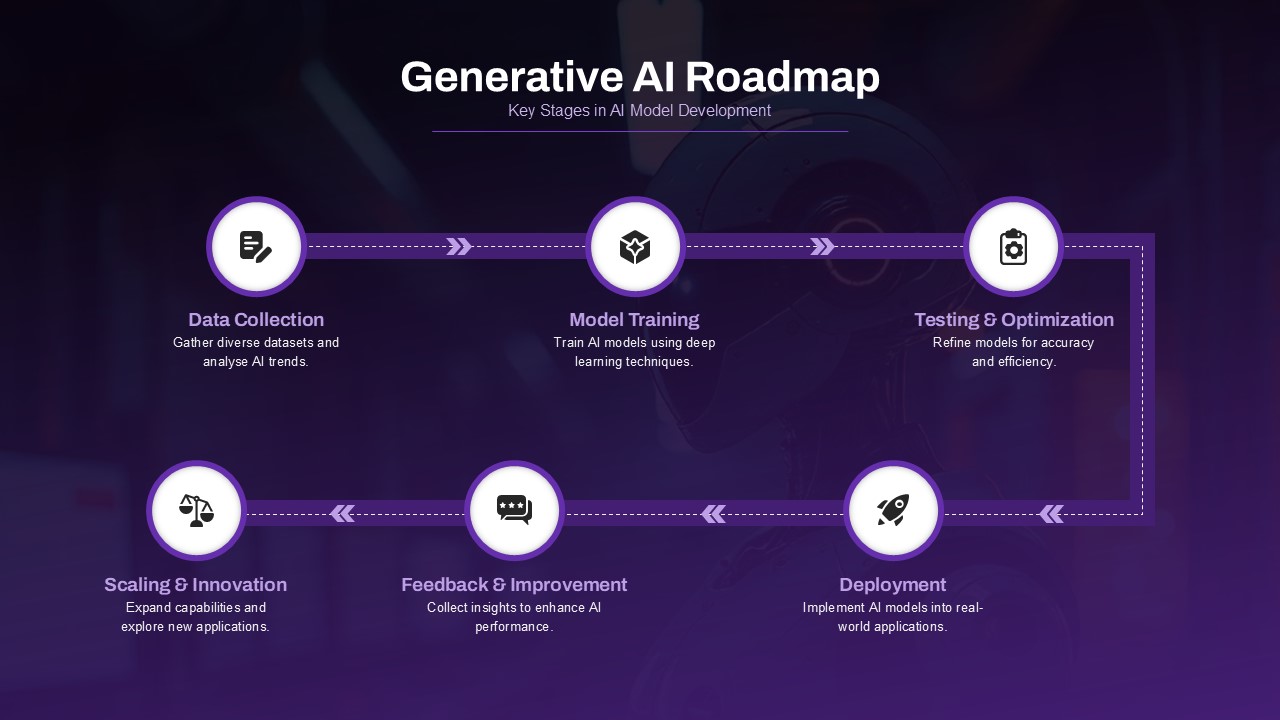 Generative AI Roadmap
Key Stages in AI Model Development

Data Collection
Gather diverse datasets and analyse AI trends.

Model Training
Train AI models using deep learning techniques.

Testing & Optimization
Refine models for accuracy and efficiency.

Scaling & Innovation
Expand capabilities and explore new applications.

Feedback & Improvement
Collect insights to enhance AI performance.

Deployment
Implement AI models into real-world applications.